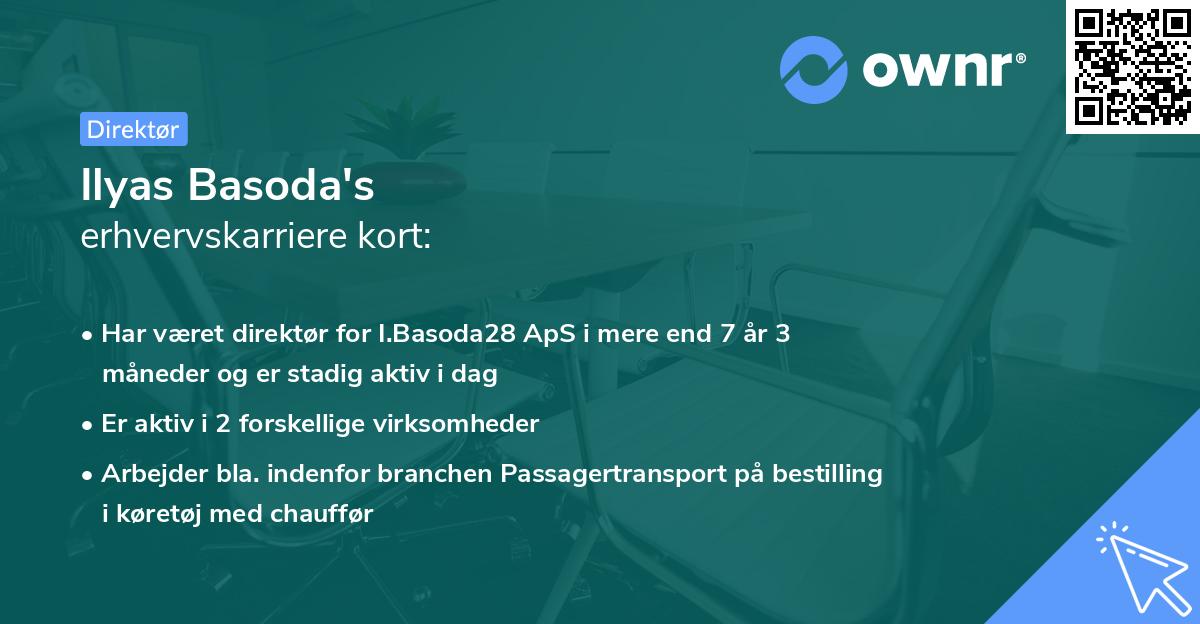 ownr®

Direktør

Ilyas Basoda's
erhvervskarriere kort:

• Har været direktør for I.Basoda28 ApS i mere end 7 år 3 måneder og er stadig aktiv i dag
• Er aktiv i 2 forskellige virksomheder
• Arbejder bla. indenfor branchen Passagertransport på bestilling i køretøj med chauffør